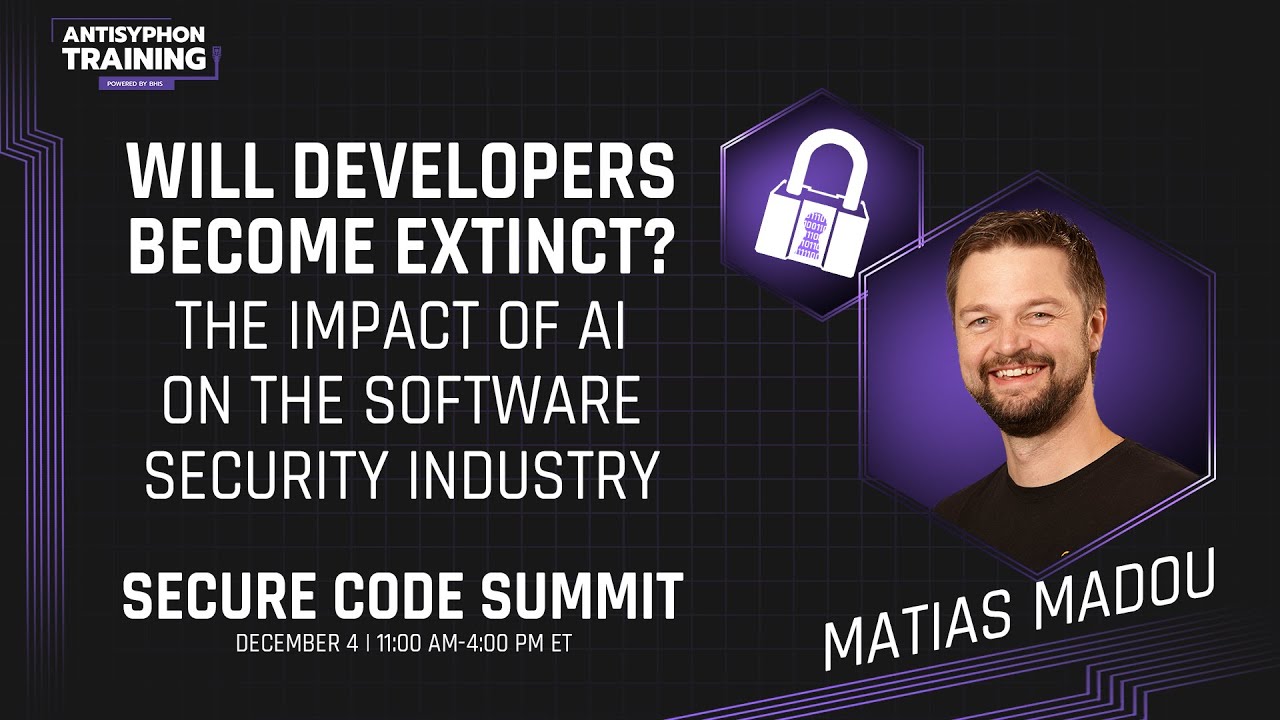 ANTISYPHON TRAINING
POWERED BY BHIS

WILL DEVELOPERS BECOME EXTINCT?
THE IMPACT OF AI ON THE SOFTWARE SECURITY INDUSTRY

SECURE CODE SUMMIT
DECEMBER 4 | 11:00 AM-4:00 PM ET

MATIAS MADOU